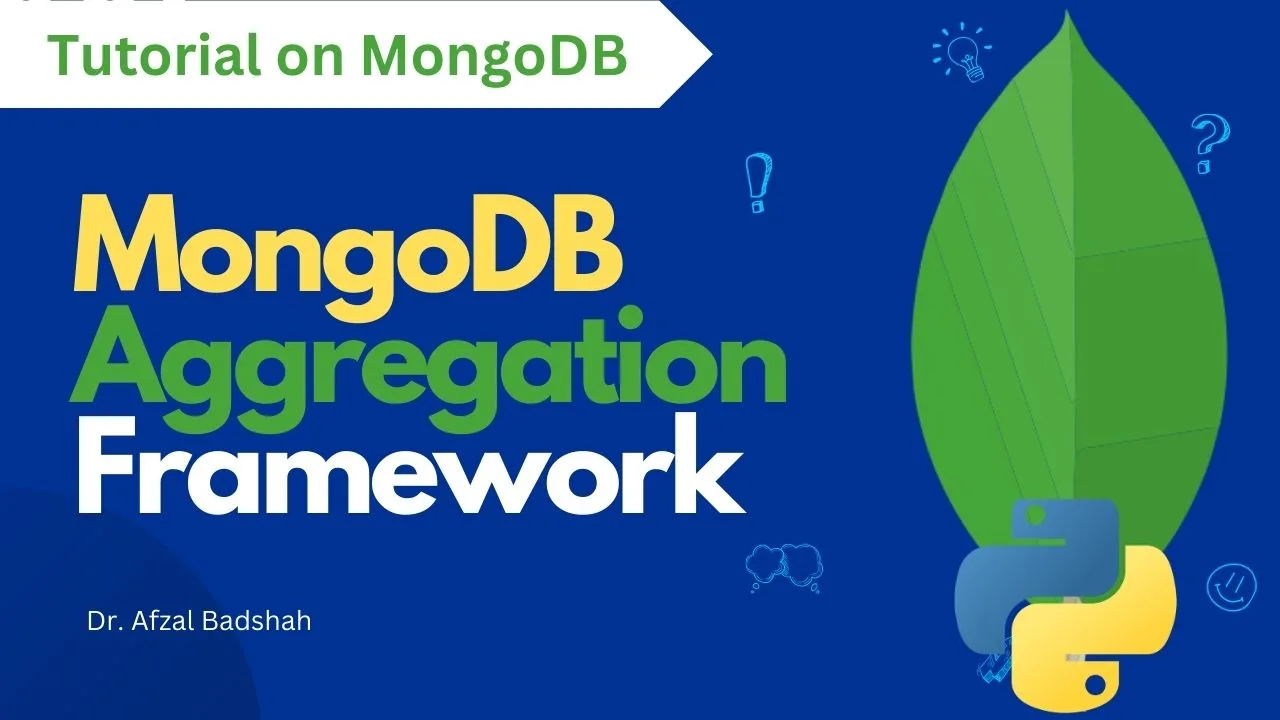 Tutorial on MongoDB

MongoDB Aggregation Framework

Dr. Afzal Badshah